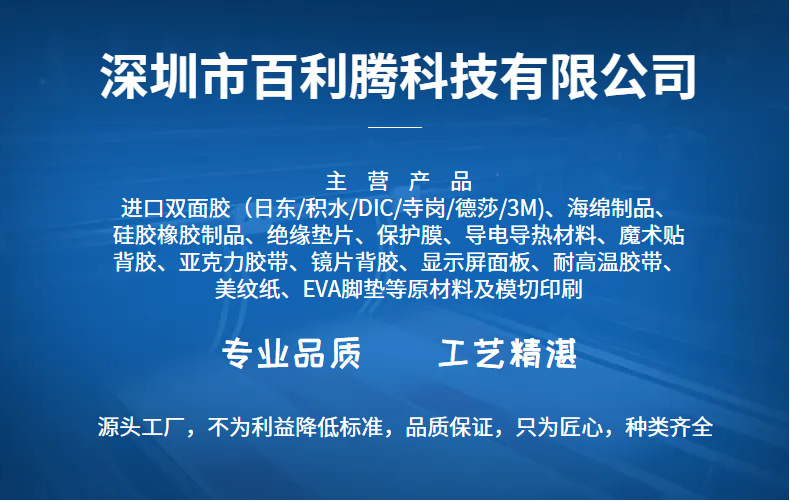 深圳市百利腾科技有限公司

主 营 产 品

进口双面胶（日东/积水/DIC/寺岗/德莎/3M)、海绵制品、硅胶橡胶制品、绝缘垫片、保护膜、导电导热材料、魔术贴背胶、亚克力胶带、镜片背胶、显示屏面板、耐高温胶带、美纹纸、EVA脚垫等原材料及模切印刷

专业品质　　工艺精湛

源头工厂，不为利益降低标准，品质保证，只为匠心，种类齐全